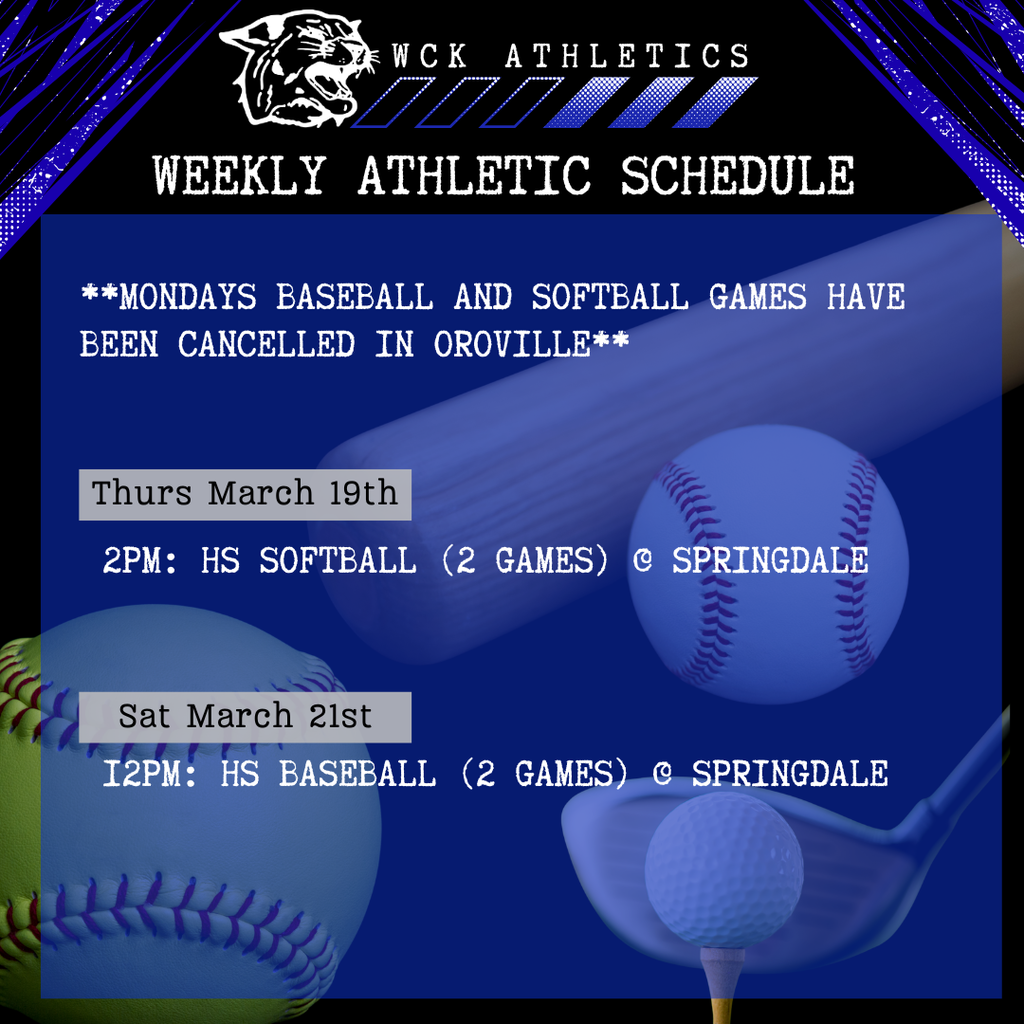 WCK ATHLETICS

WEEKLY ATHLETIC SCHEDULE

**MONDAYS BASEBALL AND SOFTBALL GAMES HAVE BEEN CANCELLED IN OROVILLE**

Thurs March 19th

2PM: HS SOFTBALL (2 GAMES) @ SPRINGDALE

Sat March 21st

12PM: HS BASEBALL (2 GAMES) @ SPRINGDALE